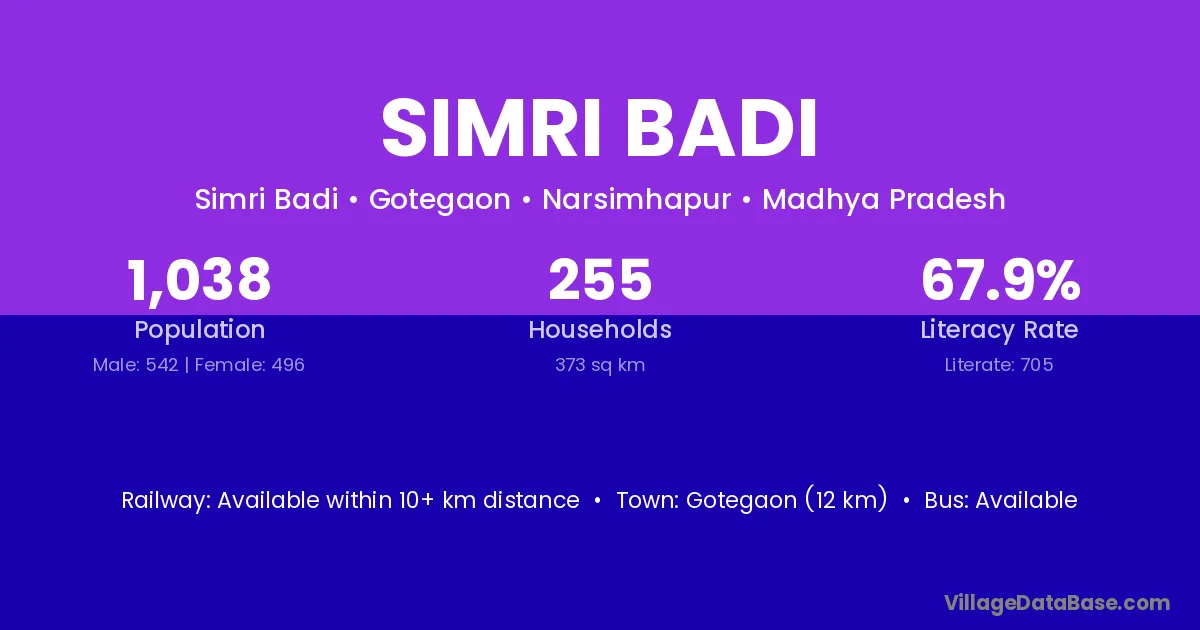 SIMRI BADI

Simri Badi • Gotegaon • Narsimhapur • Madhya Pradesh

1,038
Population
Male: 542 | Female: 496

255
Households
373 sq km

67.9%
Literacy Rate
Literate: 705

Railway: Available within 10+ km distance • Town: Gotegaon (12 km) • Bus: Available

VillageDataBase.com